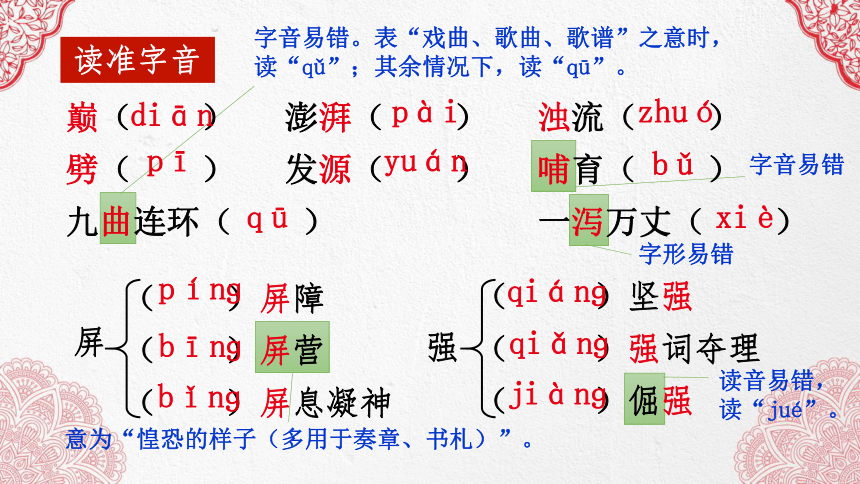 读准字音

字音易错。表“戏曲、歌曲、歌谱”之意时，读“qǔ”；其余情况下，读“qū”。

巅（diān）　澎湃（pài）　浊流（zhuó）

劈（pī）　发源（yuán）　哺育（bǔ）

字音易错

九曲连环（qū）　一泻万丈（xiè）

字形易错

屏 （píng）屏障　（bīng）屏营　（bǐng）屏息凝神

强 （qiáng）坚强　（qiǎng）强词夺理　（jiàng）倔强

读音易错，读“jué”。

意为“惶恐的样子（多用于奏章、书札）”。